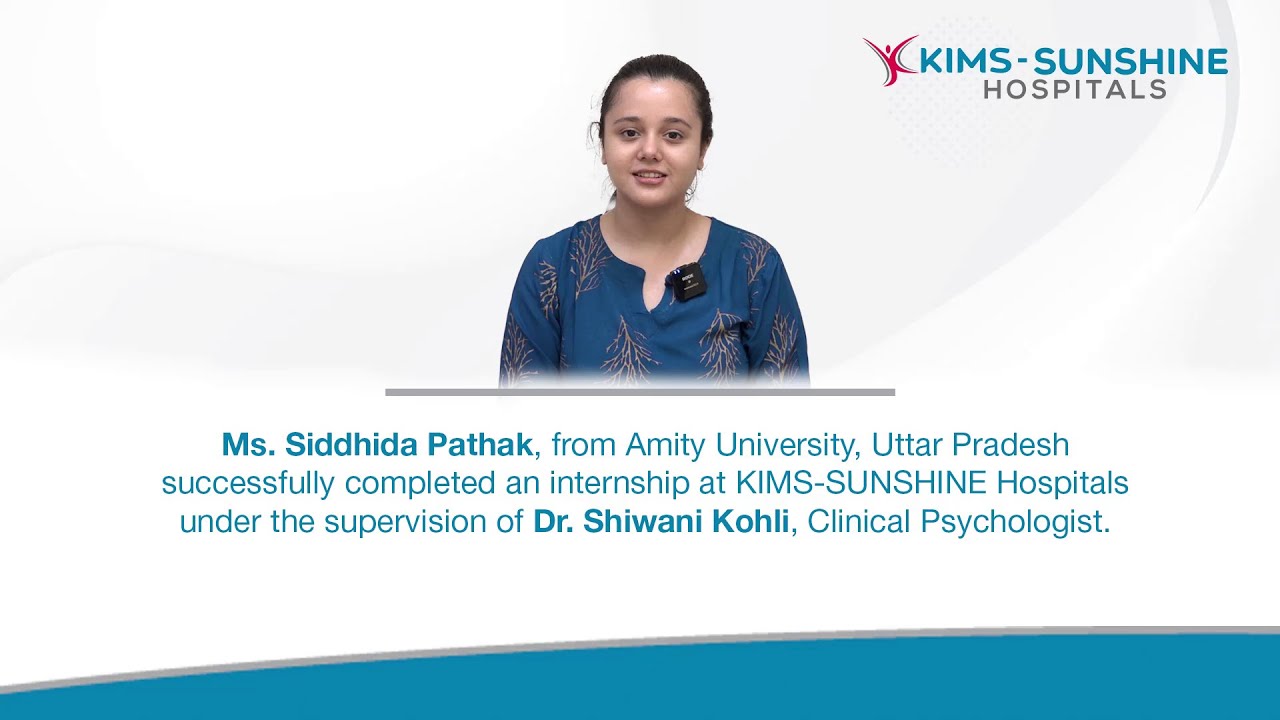 KIMS-SUNSHINE
HOSPITALS

Ms. Siddhida Pathak, from Amity University, Uttar Pradesh successfully completed an internship at KIMS-SUNSHINE Hospitals under the supervision of Dr. Shiwani Kohli, Clinical Psychologist.